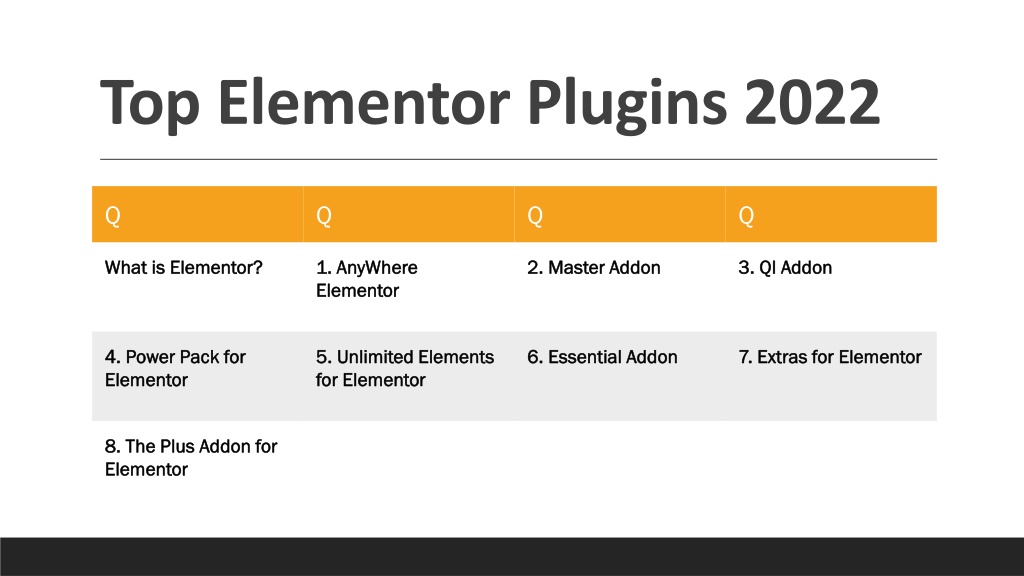 Top Elementor Plugins 2022

| Q | Q | Q | Q |
|---|---|---|---|
| What is Elementor? | 1. AnyWhere Elementor | 2. Master Addon | 3. QI Addon |
| 4. Power Pack for Elementor | 5. Unlimited Elements for Elementor | 6. Essential Addon | 7. Extras for Elementor |
| 8. The Plus Addon for Elementor | | | |